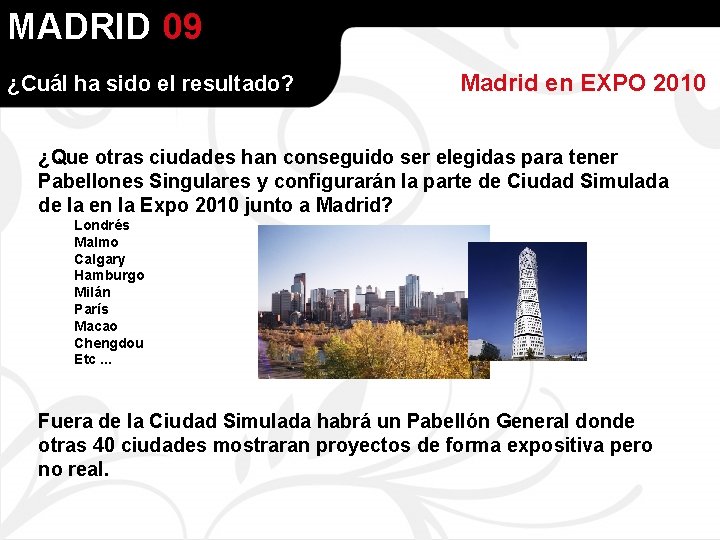 MADRID 09

¿Cuál ha sido el resultado?

Madrid en EXPO 2010

¿Que otras ciudades han conseguido ser elegidas para tener Pabellones Singulares y configurarán la parte de Ciudad Simulada de la en la Expo 2010 junto a Madrid?

Londrés
Malmo
Calgary
Hamburgo
Milán
París
Macao
Chengdou
Etc ...

Fuera de la Ciudad Simulada habrá un Pabellón General donde otras 40 ciudades mostraran proyectos de forma expositiva pero no real.